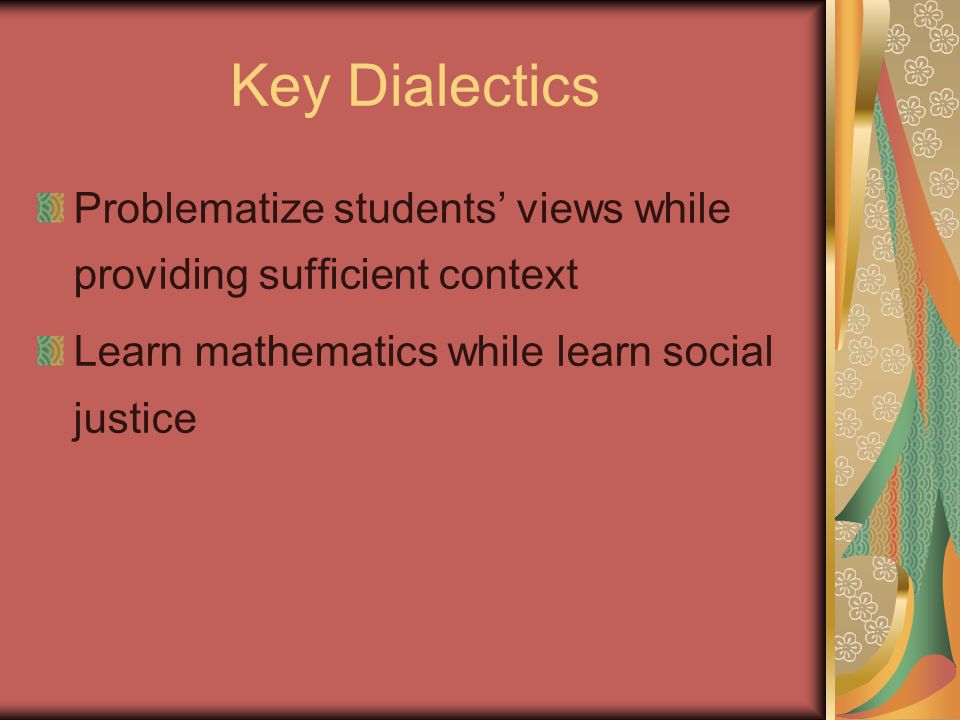 Key Dialectics

Problematize students’ views while providing sufficient context

Learn mathematics while learn social justice